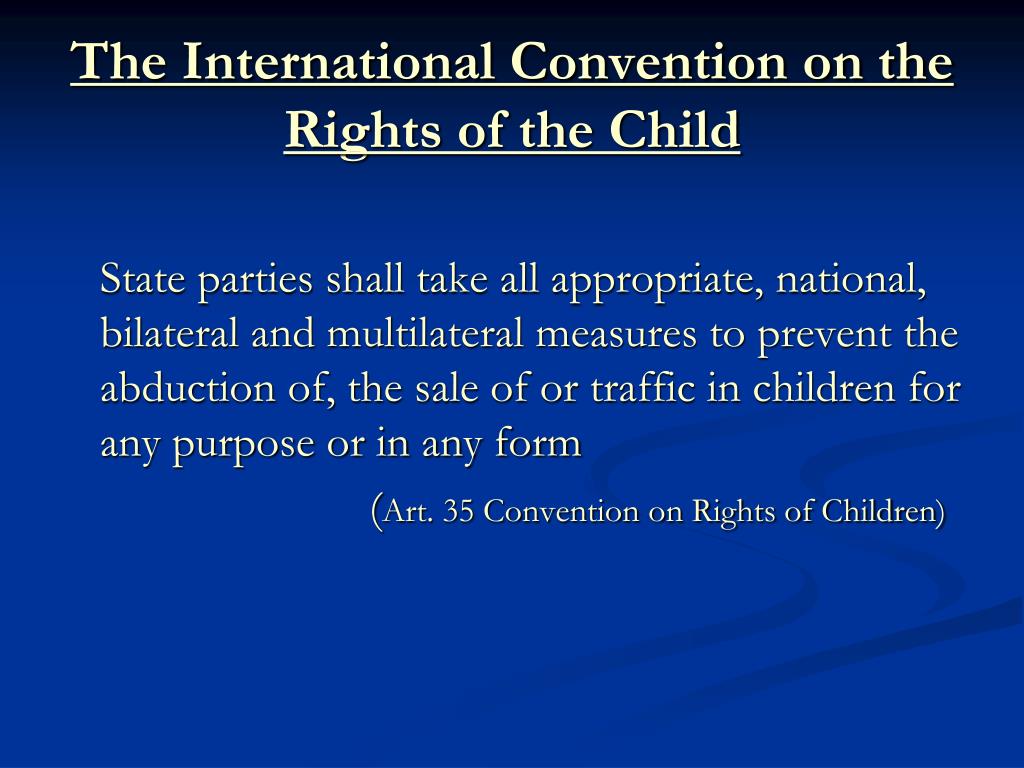 The International Convention on the Rights of the Child

State parties shall take all appropriate, national, bilateral and multilateral measures to prevent the abduction of, the sale of or traffic in children for any purpose or in any form

(Art. 35 Convention on Rights of Children)